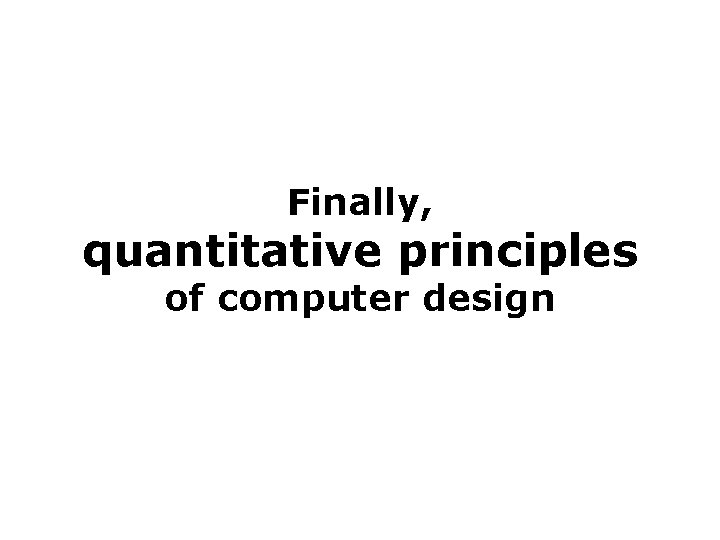 Finally,
quantitative principles
of computer design